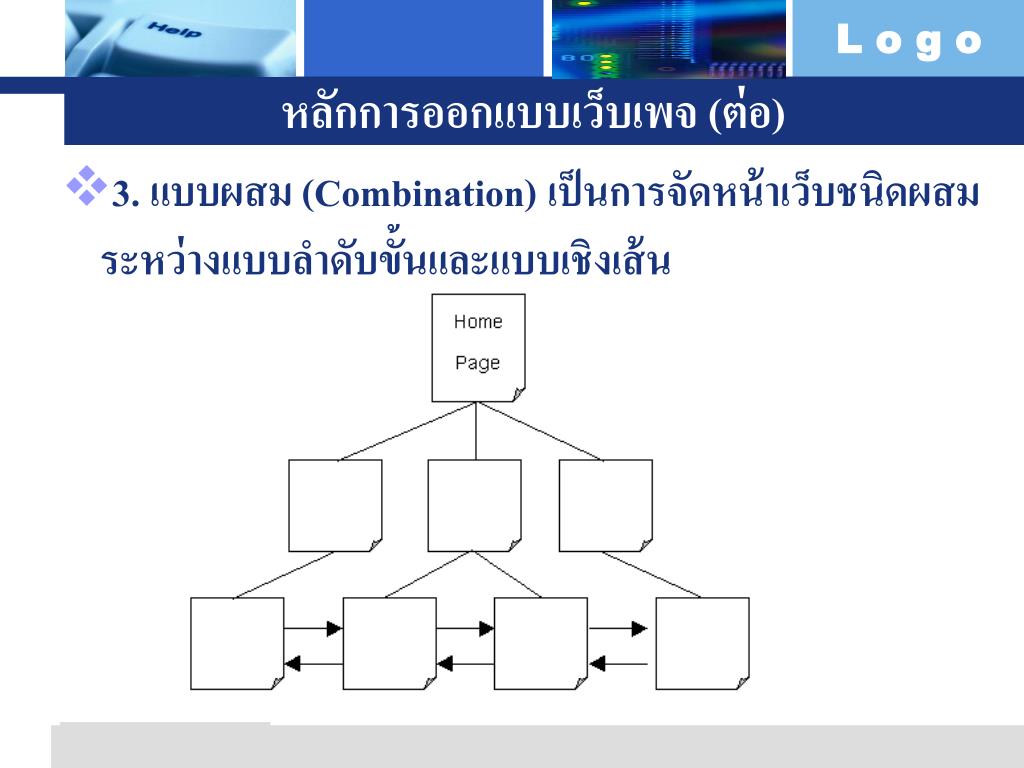 Help

Logo

หลักการออกแบบเว็บเพจ (ต่อ)

3. แบบผสม (Combination) เป็นการจัดหน้าเว็บชนิดผสมระหว่างแบบลำดับขั้นและแบบเชิงเส้น

Home Page